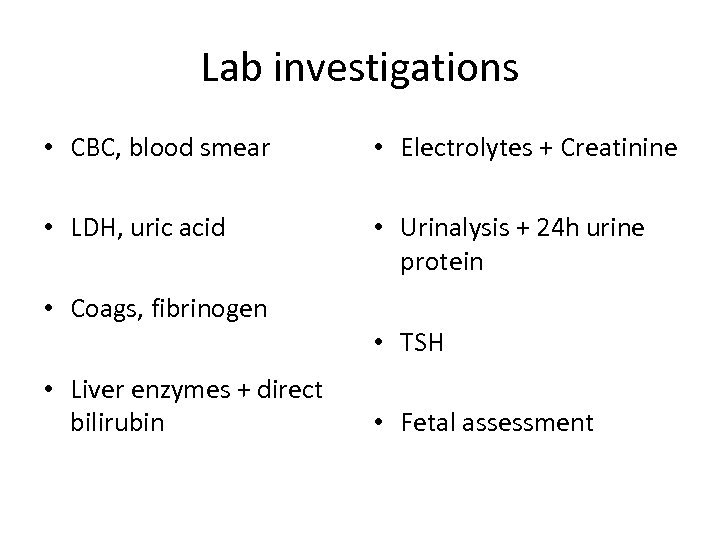 Lab investigations

• CBC, blood smear

• LDH, uric acid

• Coags, fibrinogen

• Liver enzymes + direct bilirubin

• Electrolytes + Creatinine

• Urinalysis + 24h urine protein

• TSH

• Fetal assessment